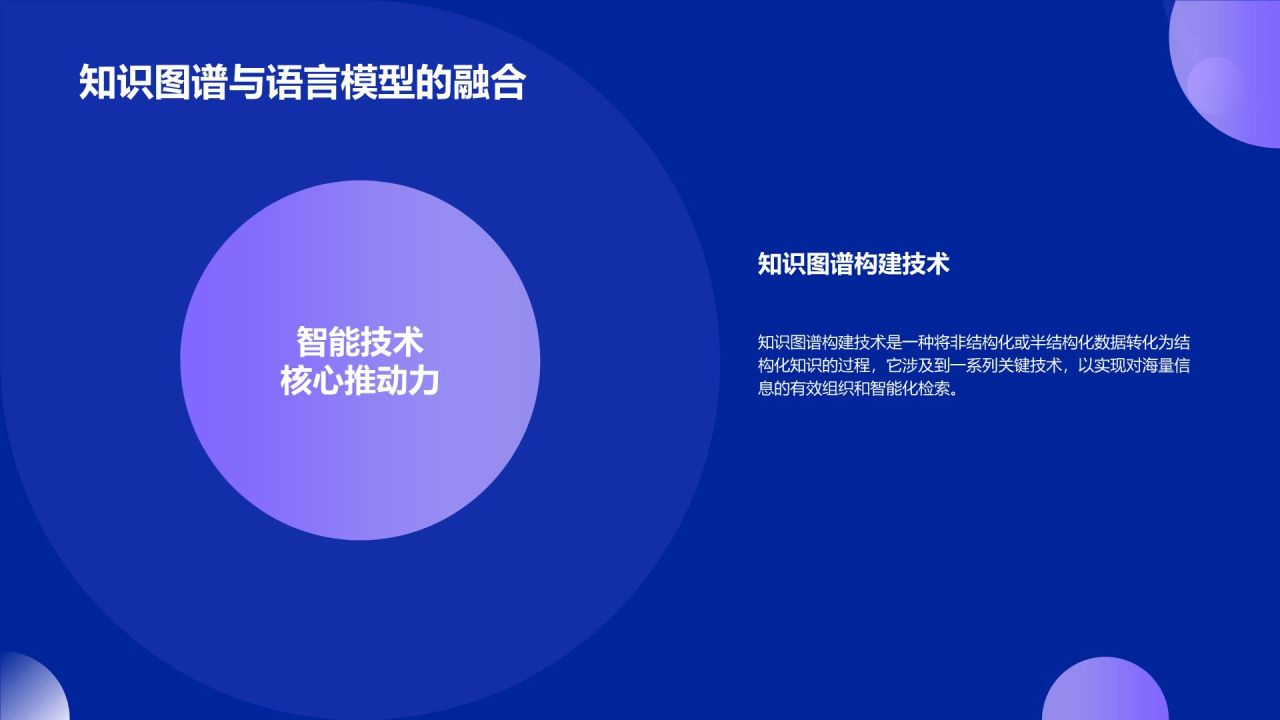 知识图谱与语言模型的融合

智能技术
核心推动力

知识图谱构建技术

知识图谱构建技术是一种将非结构化或半结构化数据转化为结构化知识的过程，它涉及到一系列关键技术，以实现对海量信息的有效组织和智能化检索。